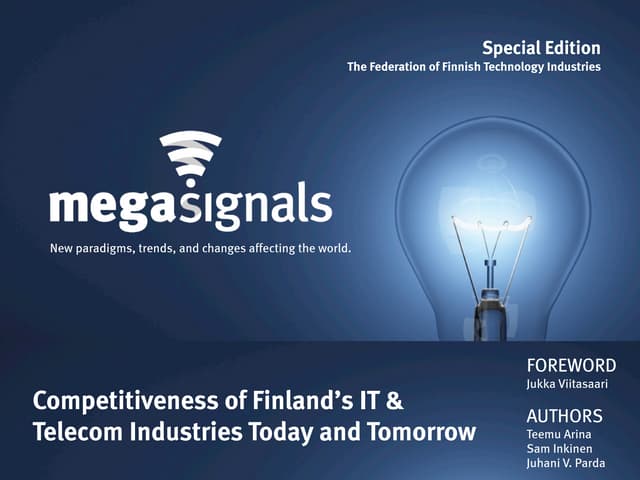 Special Edition
The Federation of Finnish Technology Industries

megasignals
New paradigms, trends, and changes affecting the world.

Competitiveness of Finland's IT & Telecom Industries Today and Tomorrow

FOREWORD
Jukka Viitasaari

AUTHORS
Teemu Arina
Sam Inkinen
Juhani V. Parda